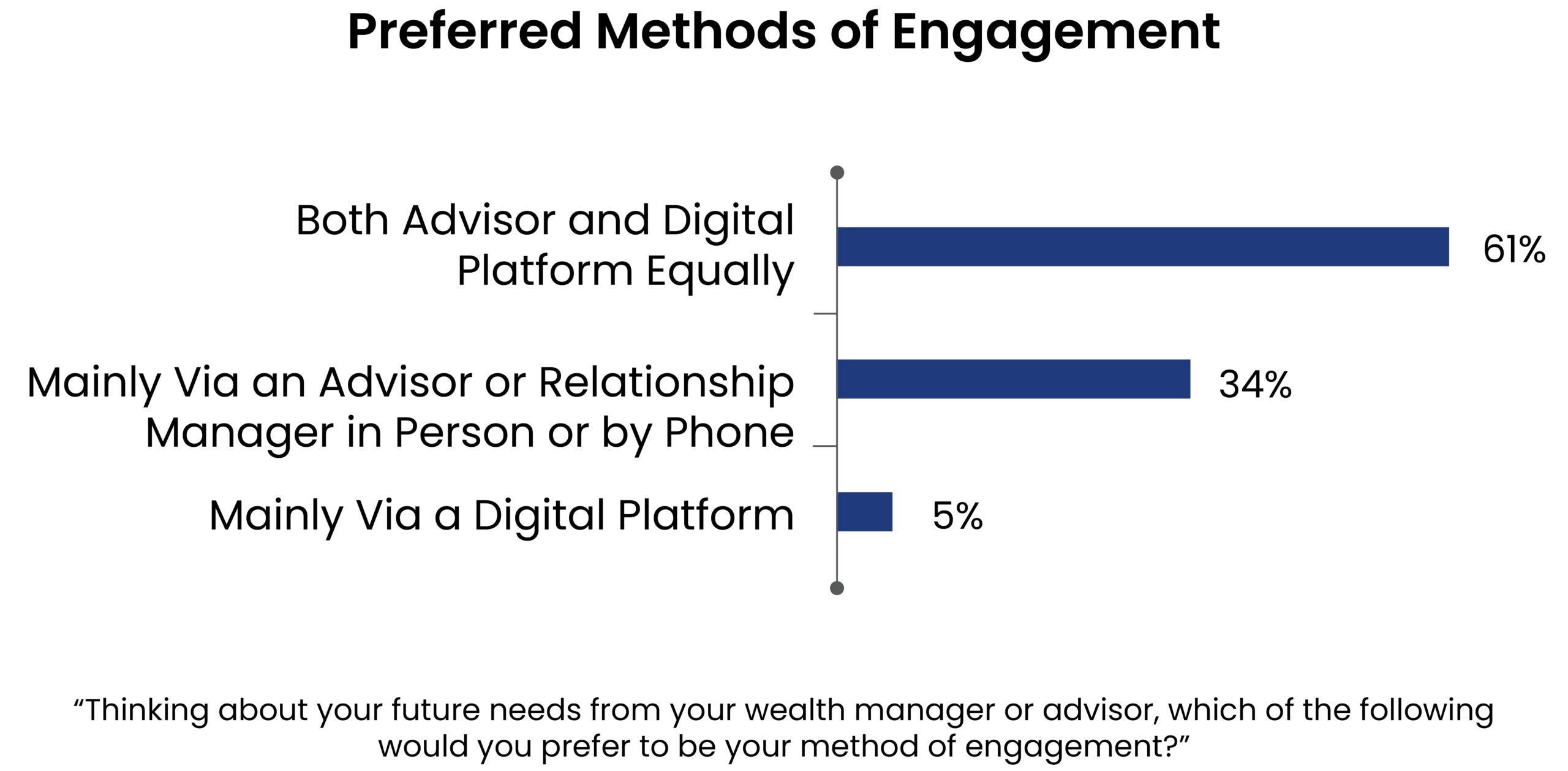 Preferred Methods of Engagement

Both Advisor and Digital Platform Equally

61%

Mainly Via an Advisor or Relationship Manager in Person or by Phone

34%

Mainly Via a Digital Platform

5%

“Thinking about your future needs from your wealth manager or advisor, which of the following would you prefer to be your method of engagement?”